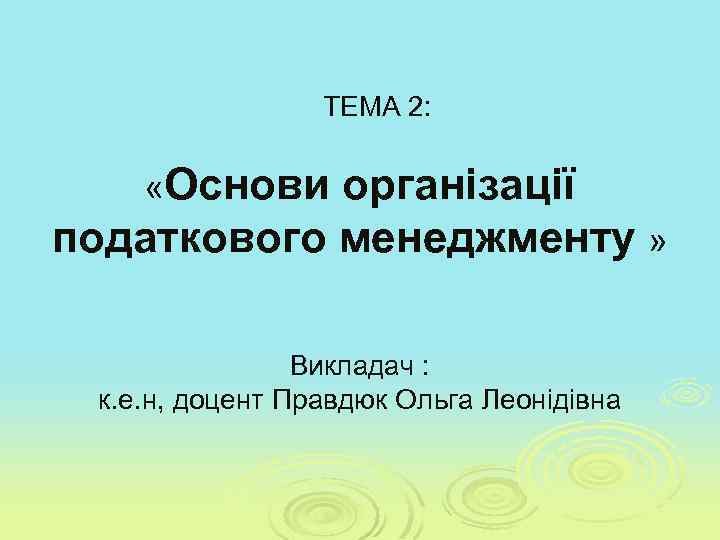 ТЕМА 2:

«Основи організації податкового менеджменту »

Викладач :
к.е.н, доцент Правдюк Ольга Леонідівна